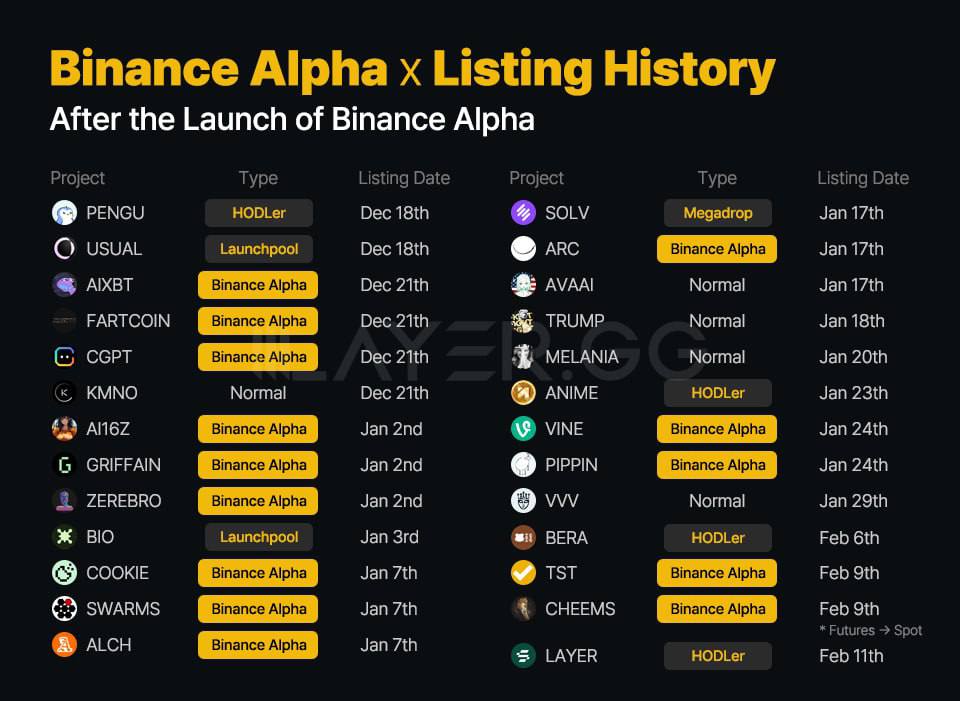 Binance Alpha x Listing History
After the Launch of Binance Alpha

| Project | Type | Listing Date |
|---|---|---|
| PENGU | HODLer | Dec 18th |
| USUAL | Launchpool | Dec 18th |
| AIXBT | Binance Alpha | Dec 21th |
| FARTCOIN | Binance Alpha | Dec 21th |
| CGPT | Binance Alpha | Dec 21th |
| KMNO | Normal | Dec 21th |
| AI16Z | Binance Alpha | Jan 2nd |
| GRIFFAIN | Binance Alpha | Jan 2nd |
| ZEREBRO | Binance Alpha | Jan 2nd |
| BIO | Launchpool | Jan 3rd |
| COOKIE | Binance Alpha | Jan 7th |
| SWARMS | Binance Alpha | Jan 7th |
| ALCH | Binance Alpha | Jan 7th |

| Project | Type | Listing Date |
|---|---|---|
| SOLV | Megadrop | Jan 17th |
| ARC | Binance Alpha | Jan 17th |
| AVAAI | Normal | Jan 17th |
| TRUMP | Normal | Jan 18th |
| MELANIA | Normal | Jan 20th |
| ANIME | HODLer | Jan 23th |
| VINE | Binance Alpha | Jan 24th |
| PIPPIN | Binance Alpha | Jan 24th |
| VVV | Normal | Jan 29th |
| BERA | HODLer | Feb 6th |
| TST | Binance Alpha | Feb 9th |
| CHEEMS | Binance Alpha | Feb 9th * Futures → Spot |
| LAYER | HODLer | Feb 11th |

LAYER.GG